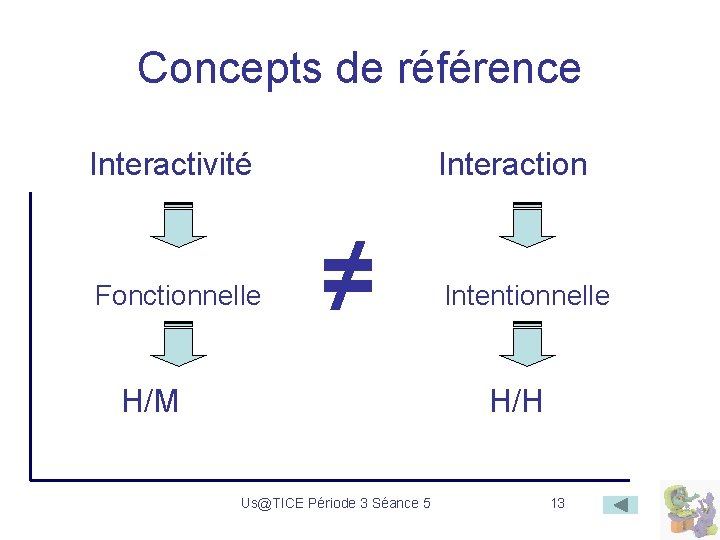 Concepts de référence

Interactivité

Fonctionnelle

H/M

$\neq$

Interaction

Intentionnelle

H/H

Us@TICE Période 3 Séance 5

13